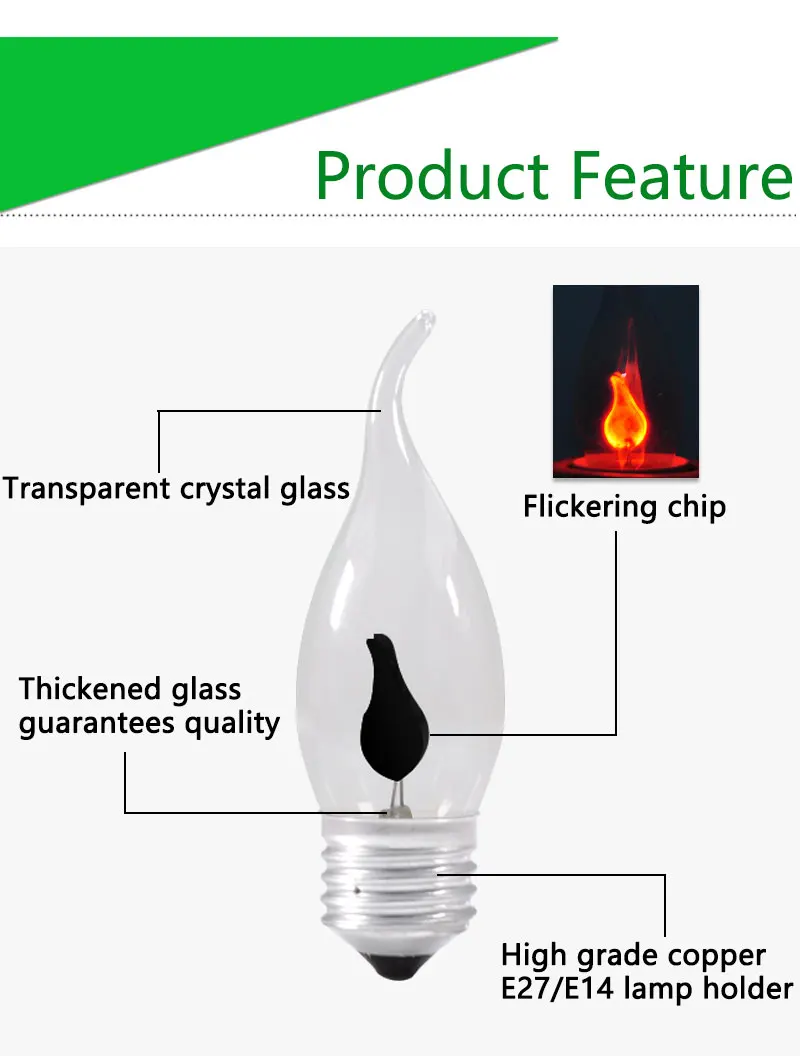 Product Feature

Transparent crystal glass

Flickering chip

Thickened glass guarantees quality

High grade copper E27/E14 lamp holder